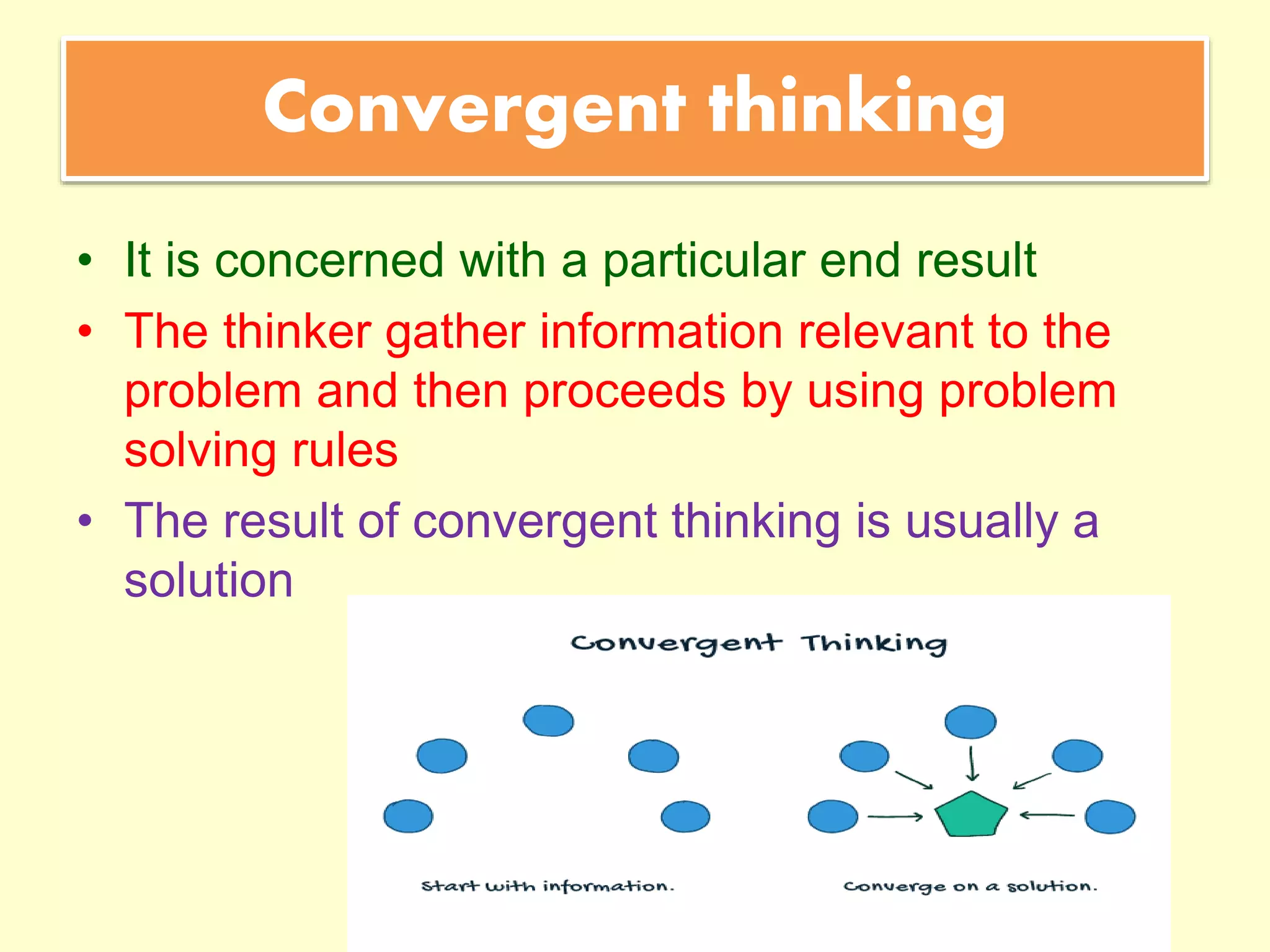 Convergent thinking

• It is concerned with a particular end result
• The thinker gather information relevant to the problem and then proceeds by using problem solving rules
• The result of convergent thinking is usually a solution

Convergent Thinking

Start with information.

Converge on a solution.